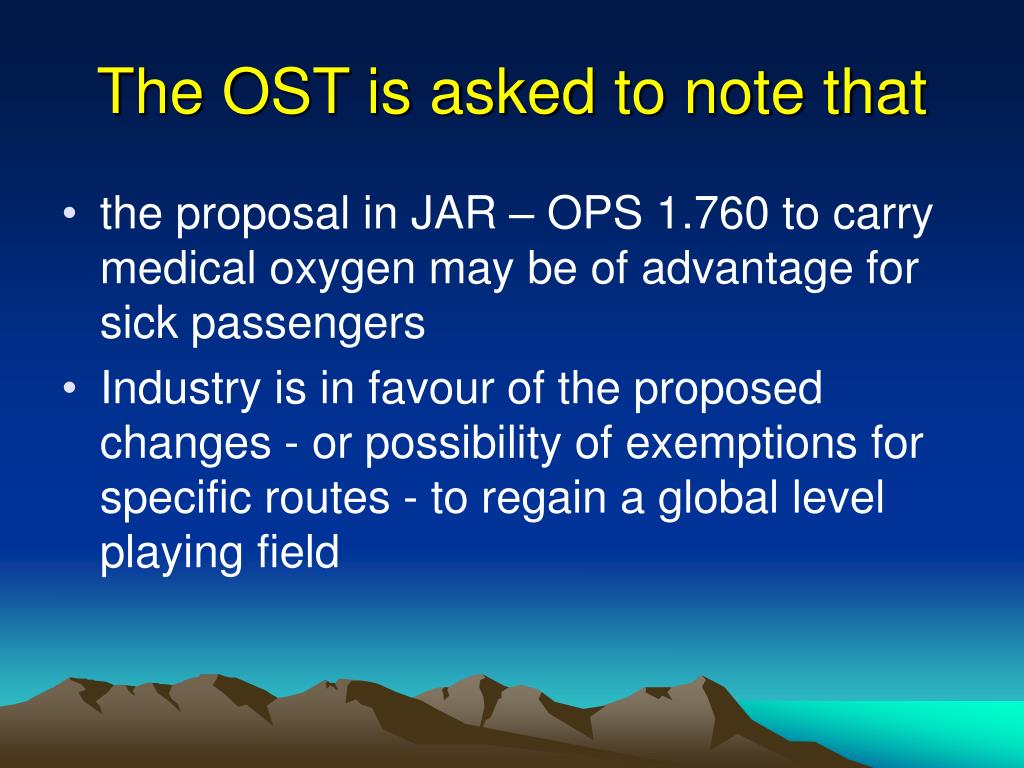 The OST is asked to note that

• the proposal in JAR – OPS 1.760 to carry medical oxygen may be of advantage for sick passengers
• Industry is in favour of the proposed changes - or possibility of exemptions for specific routes - to regain a global level playing field